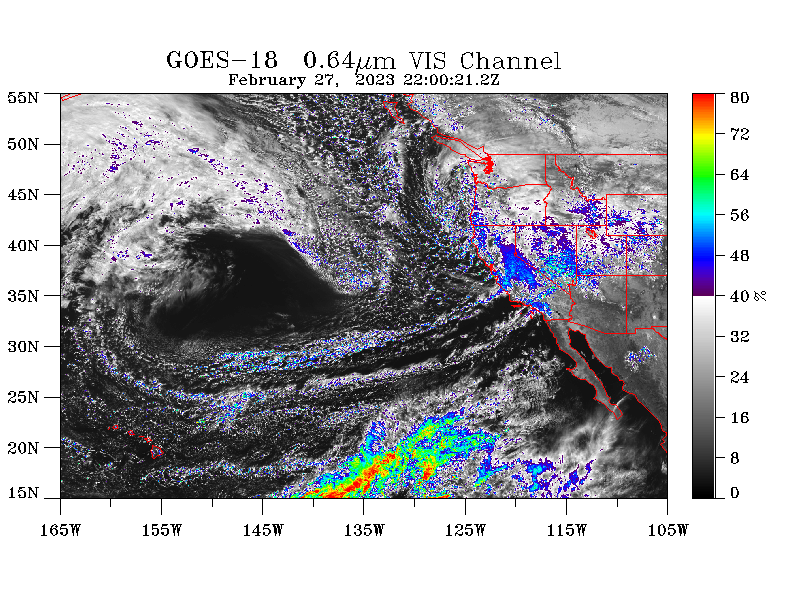 GOES-18 0.64$\mu$m VIS Channel
February 27, 2023 22:00:21.2Z

55N
50N
45N
40N
35N
30N
25N
20N
15N

165W 155W 145W 135W 125W 115W 105W

80
72
64
56
48
40 %
32
24
16
8
0